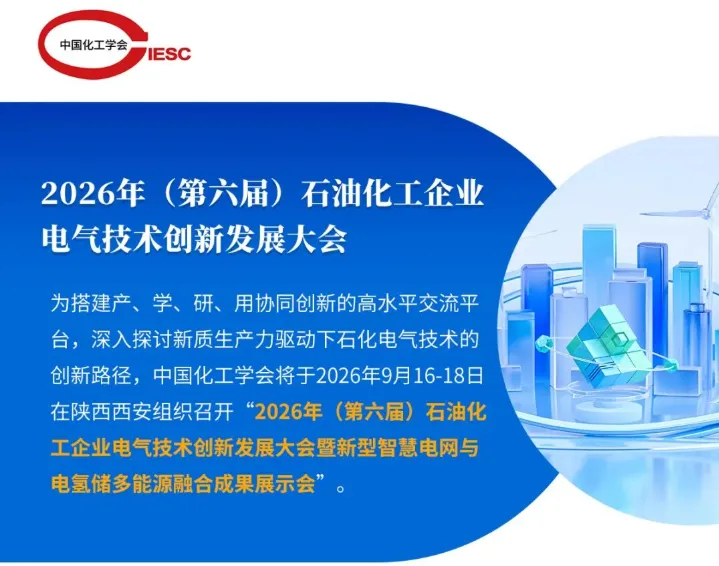 中国化工学会
CIESC

2026年（第六届）石油化工企业
电气技术创新发展大会

为搭建产、学、研、用协同创新的高水平交流平台，深入探讨新质生产力驱动下石化电气技术的创新路径，中国化工学会将于2026年9月16-18日在陕西西安组织召开“2026年（第六届）石油化工企业电气技术创新发展大会暨新型智慧电网与电氢储多能源融合成果展示会”。